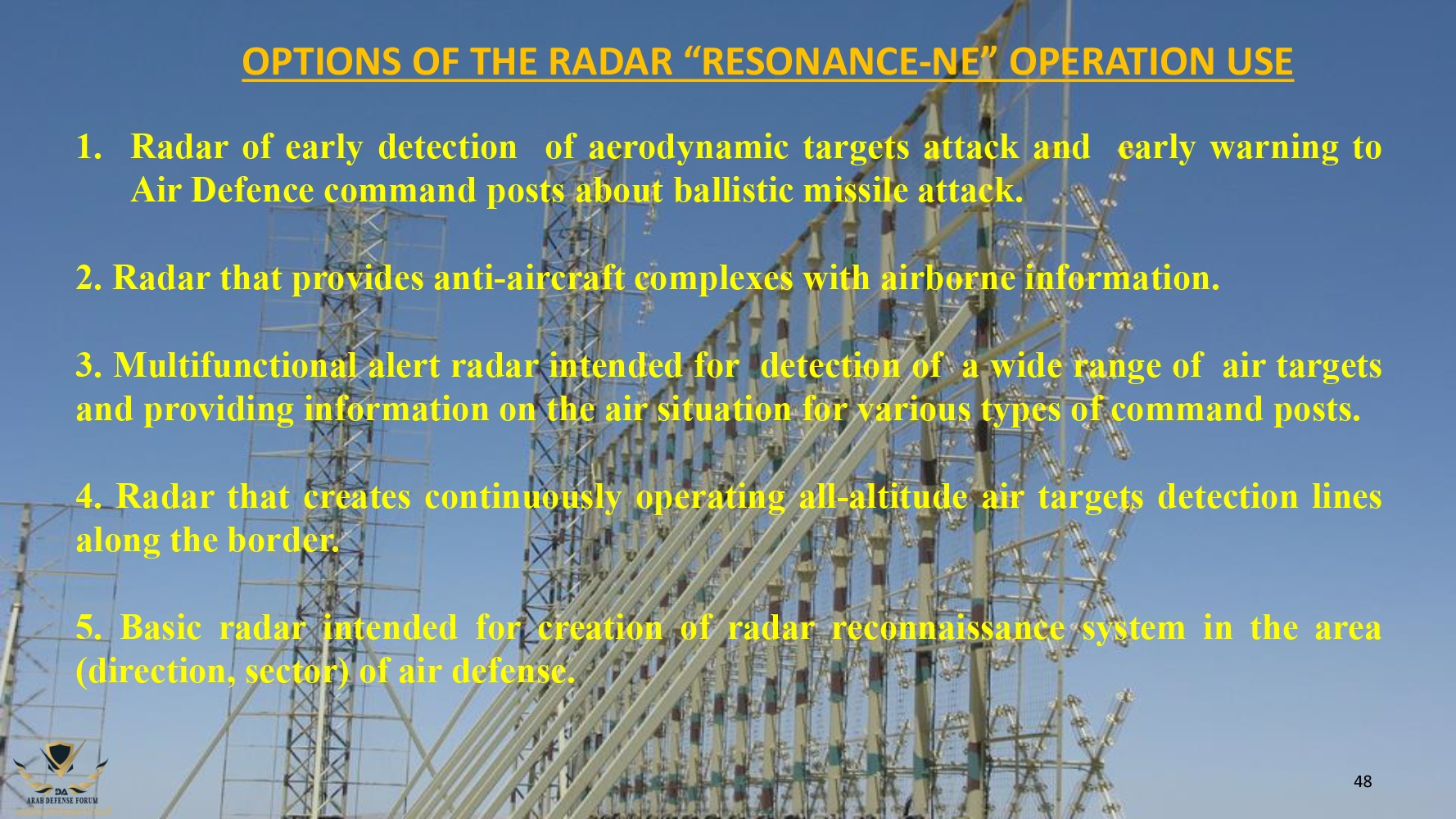 OPTIONS OF THE RADAR “RESONANCE-NE” OPERATION USE

1. Radar of early detection of aerodynamic targets attack and early warning to Air Defence command posts about ballistic missile attack.

2. Radar that provides anti-aircraft complexes with airborne information.

3. Multifunctional alert radar intended for detection of a wide range of air targets and providing information on the air situation for various types of command posts.

4. Radar that creates continuously operating all-altitude air targets detection lines along the border.

5. Basic radar intended for creation of radar reconnaissance system in the area (direction, sector) of air defense.

DA
ARAB DEFENSE FORUM

48